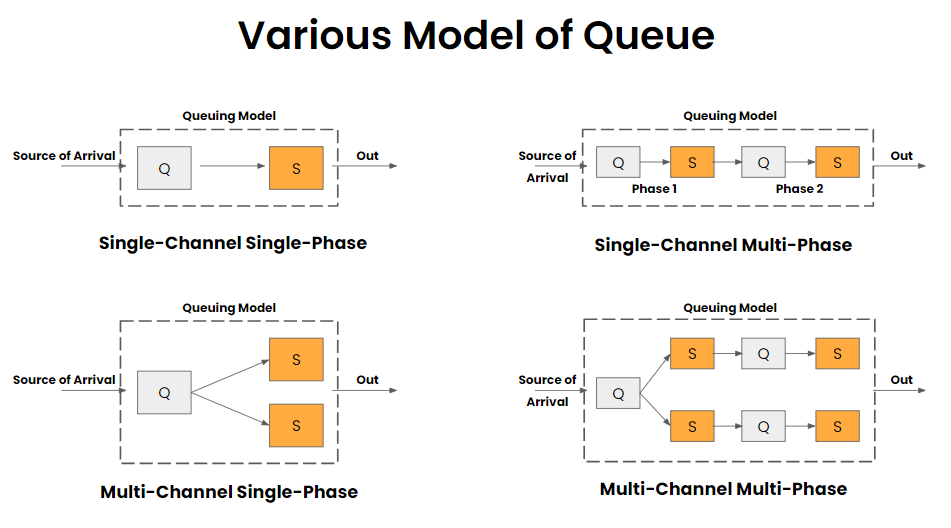 Various Model of Queue

Queuing Model

Source of Arrival

Q

S

Out

Single-Channel Single-Phase

Queuing Model

Source of Arrival

Q

S

Q

S

Phase 1

Phase 2

Out

Single-Channel Multi-Phase

Queuing Model

Source of Arrival

Q

S

S

Out

Multi-Channel Single-Phase

Queuing Model

Source of Arrival

Q

S

Q

S

S

Q

S

Out

Multi-Channel Multi-Phase